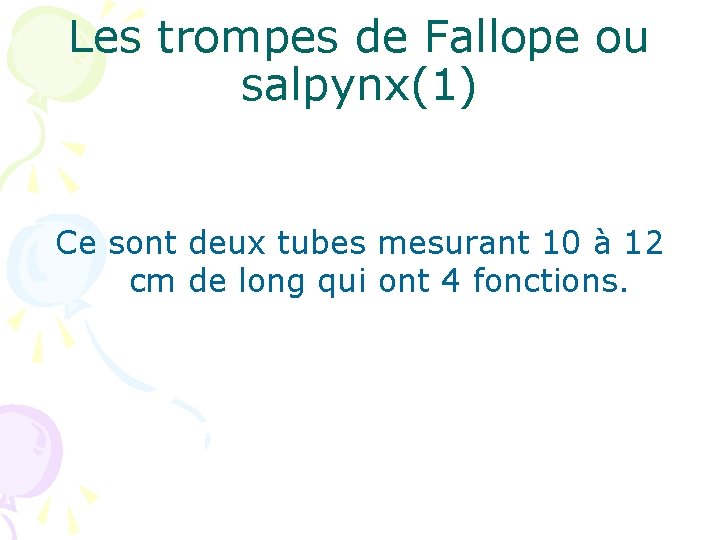 Les trompes de Fallope ou salpynx(1)

Ce sont deux tubes mesurant 10 à 12 cm de long qui ont 4 fonctions.